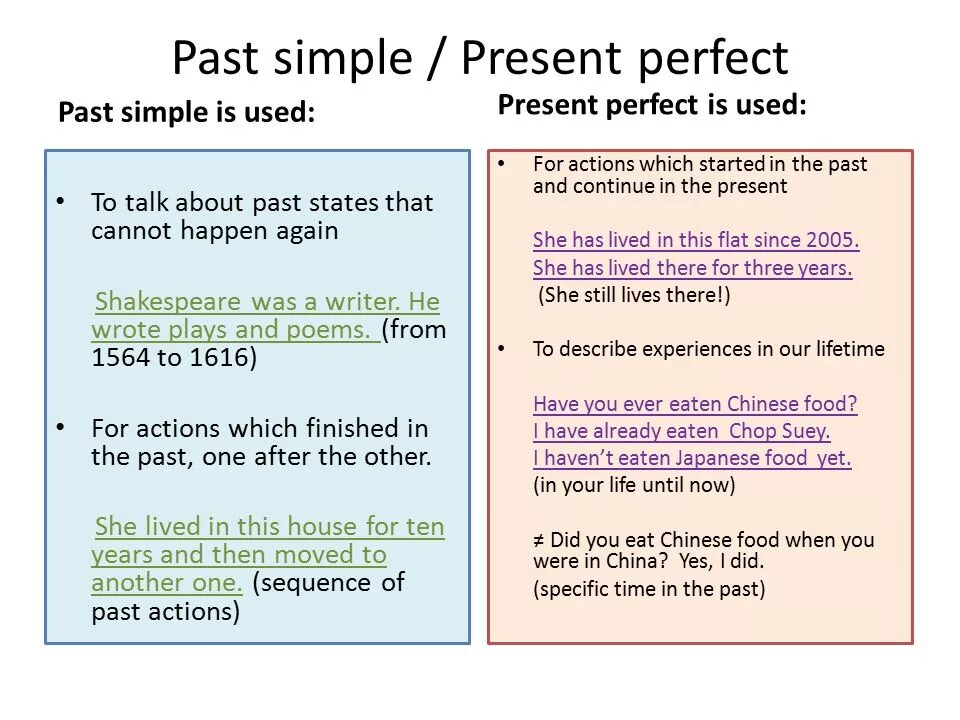 Past simple / Present perfect

Past simple is used:

• To talk about past states that cannot happen again

Shakespeare was a writer. He wrote plays and poems. (from 1564 to 1616)

• For actions which finished in the past, one after the other.

She lived in this house for ten years and then moved to another one. (sequence of past actions)

Present perfect is used:

• For actions which started in the past and continue in the present

She has lived in this flat since 2005.
She has lived there for three years.
(She still lives there!)

• To describe experiences in our lifetime

Have you ever eaten Chinese food?
I have already eaten Chop Suey.
I haven't eaten Japanese food yet.
(in your life until now)

≠ Did you eat Chinese food when you were in China? Yes, I did.
(specific time in the past)